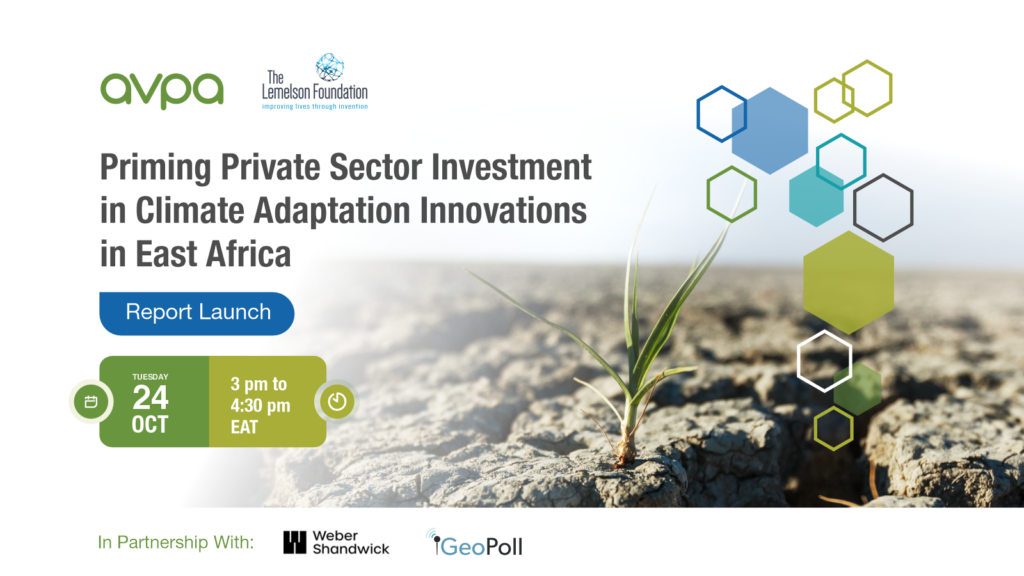 avpa

The Lemelson Foundation
improving lives through invention

Priming Private Sector Investment in Climate Adaptation Innovations in East Africa

Report Launch

TUESDAY
24
OCT

3 pm to 4:30 pm EAT

In Partnership With: Weber Shandwick GeoPoll